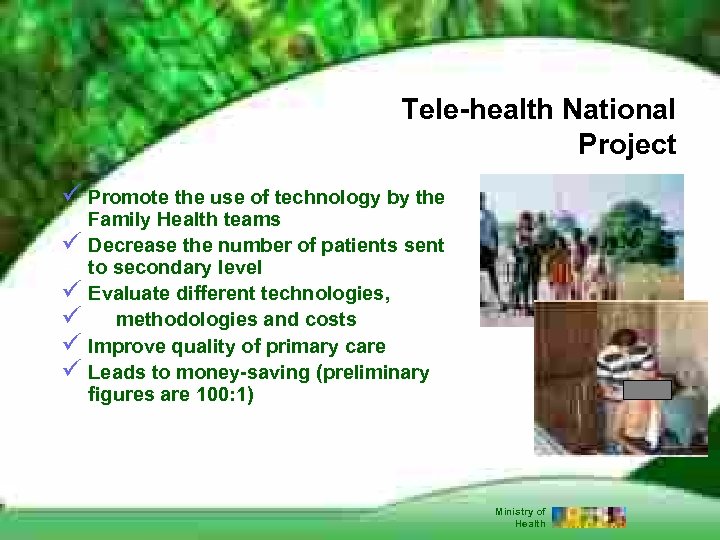 Tele-health National Project

✓ Promote the use of technology by the Family Health teams
✓ Decrease the number of patients sent to secondary level
✓ Evaluate different technologies,
✓ methodologies and costs
✓ Improve quality of primary care
✓ Leads to money-saving (preliminary figures are 100:1)

Ministry of Health